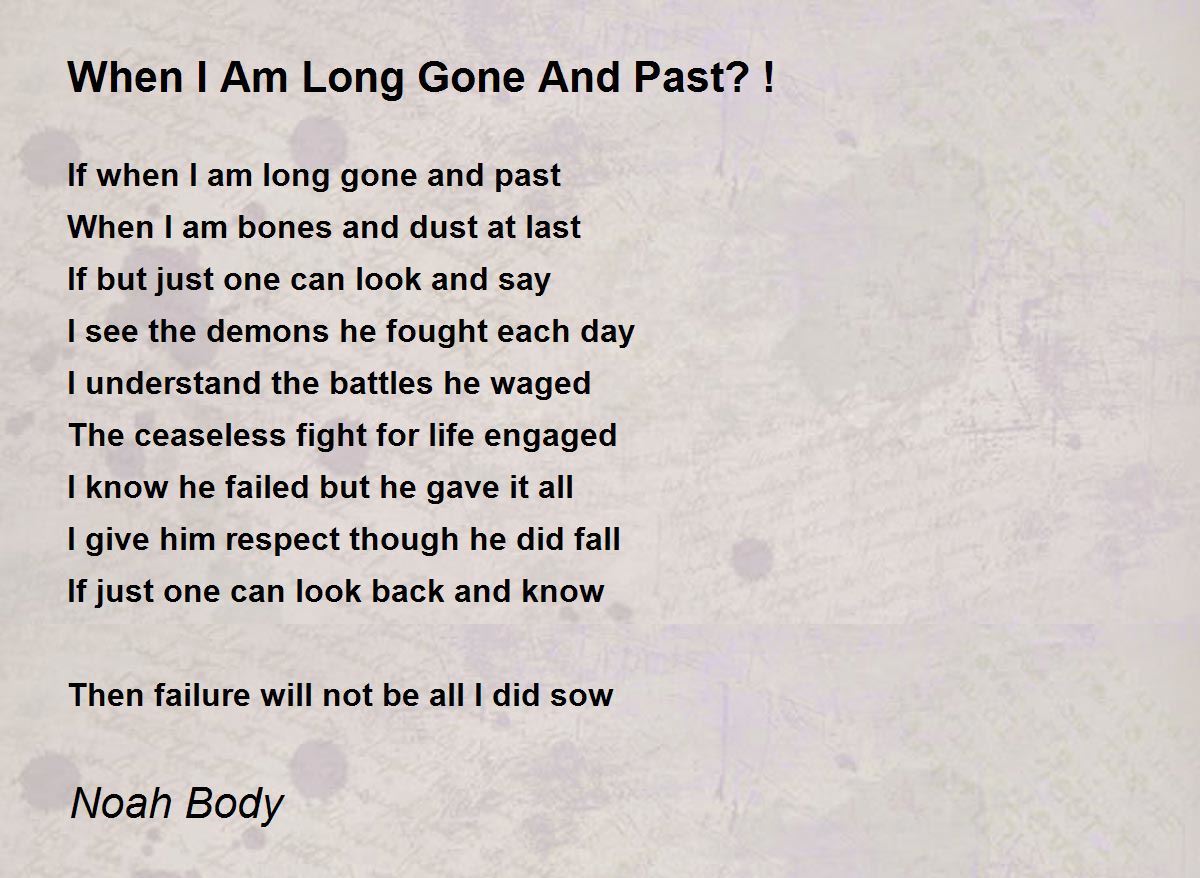 When I Am Long Gone And Past? !

If when I am long gone and past
When I am bones and dust at last
If but just one can look and say
I see the demons he fought each day
I understand the battles he waged
The ceaseless fight for life engaged
I know he failed but he gave it all
I give him respect though he did fall
If just one can look back and know

Then failure will not be all I did sow

Noah Body